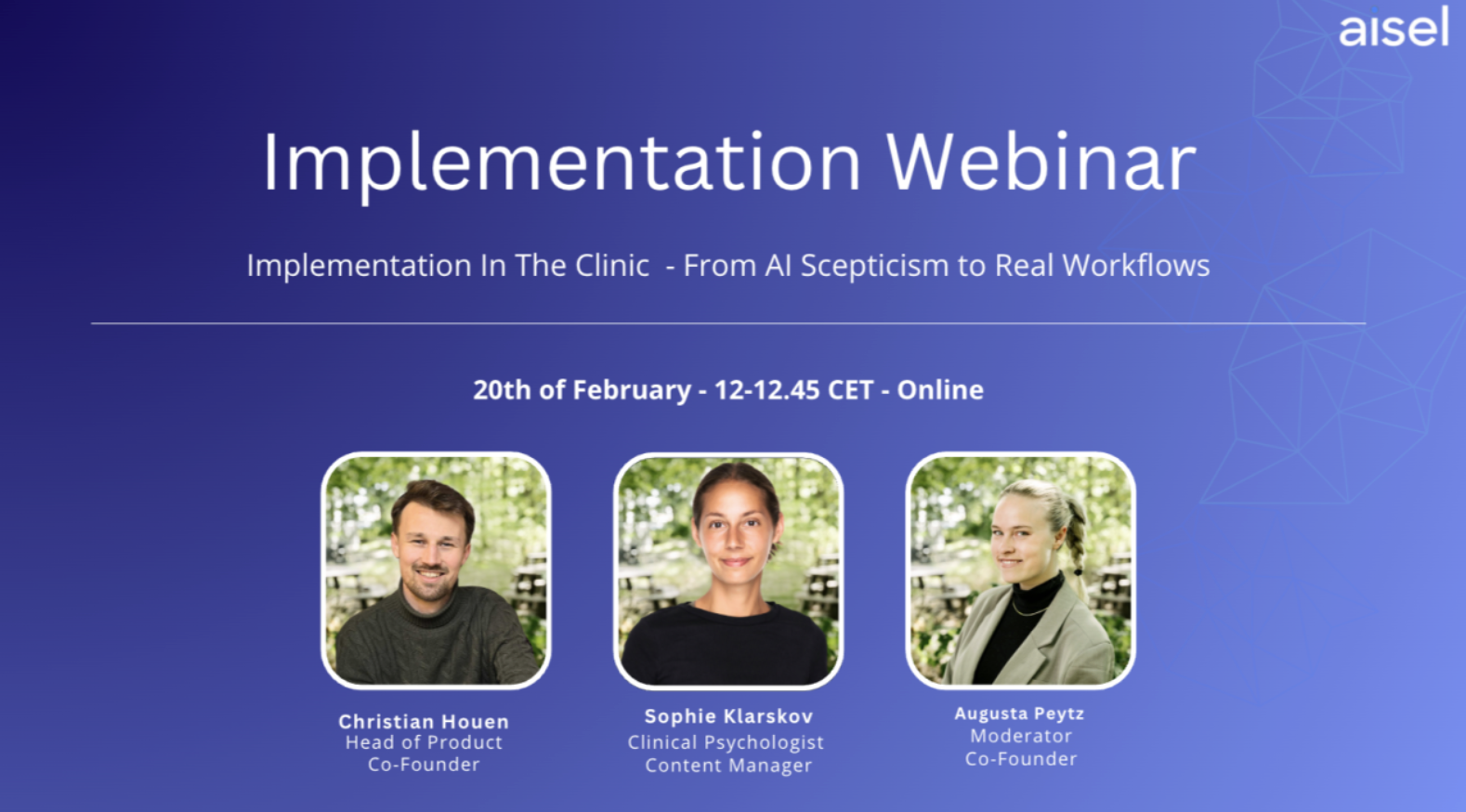 aisel

Implementation Webinar

Implementation In The Clinic - From AI Scepticism to Real Workflows

20th of February - 12-12.45 CET - Online

Christian Houen
Head of Product
Co-Founder

Sophie Klarskov
Clinical Psychologist
Content Manager

Augusta Peytz
Moderator
Co-Founder